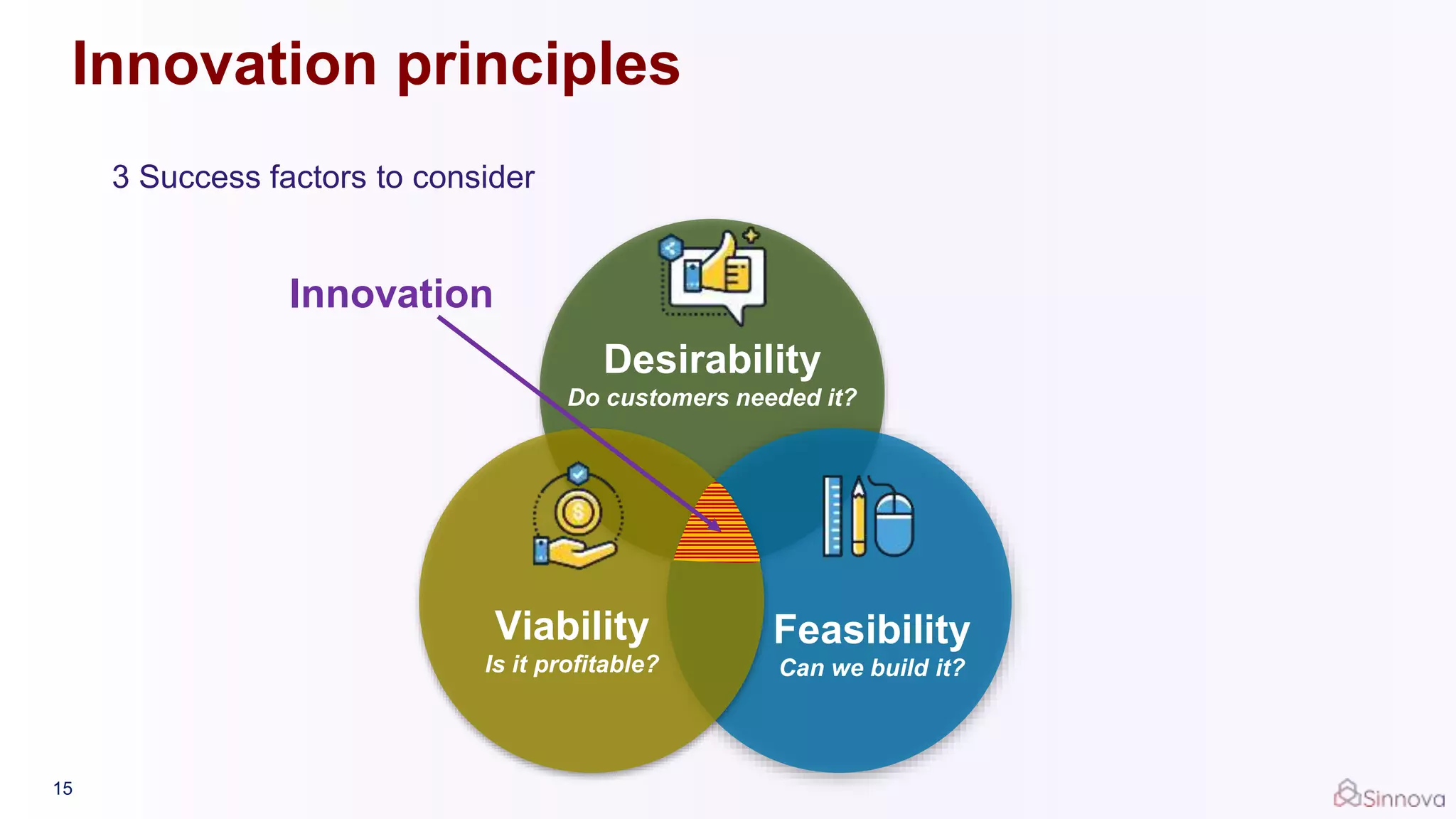 Innovation principles

3 Success factors to consider

Innovation

Desirability
Do customers needed it?

Viability
Is it profitable?

Feasibility
Can we build it?

15

Sinnova